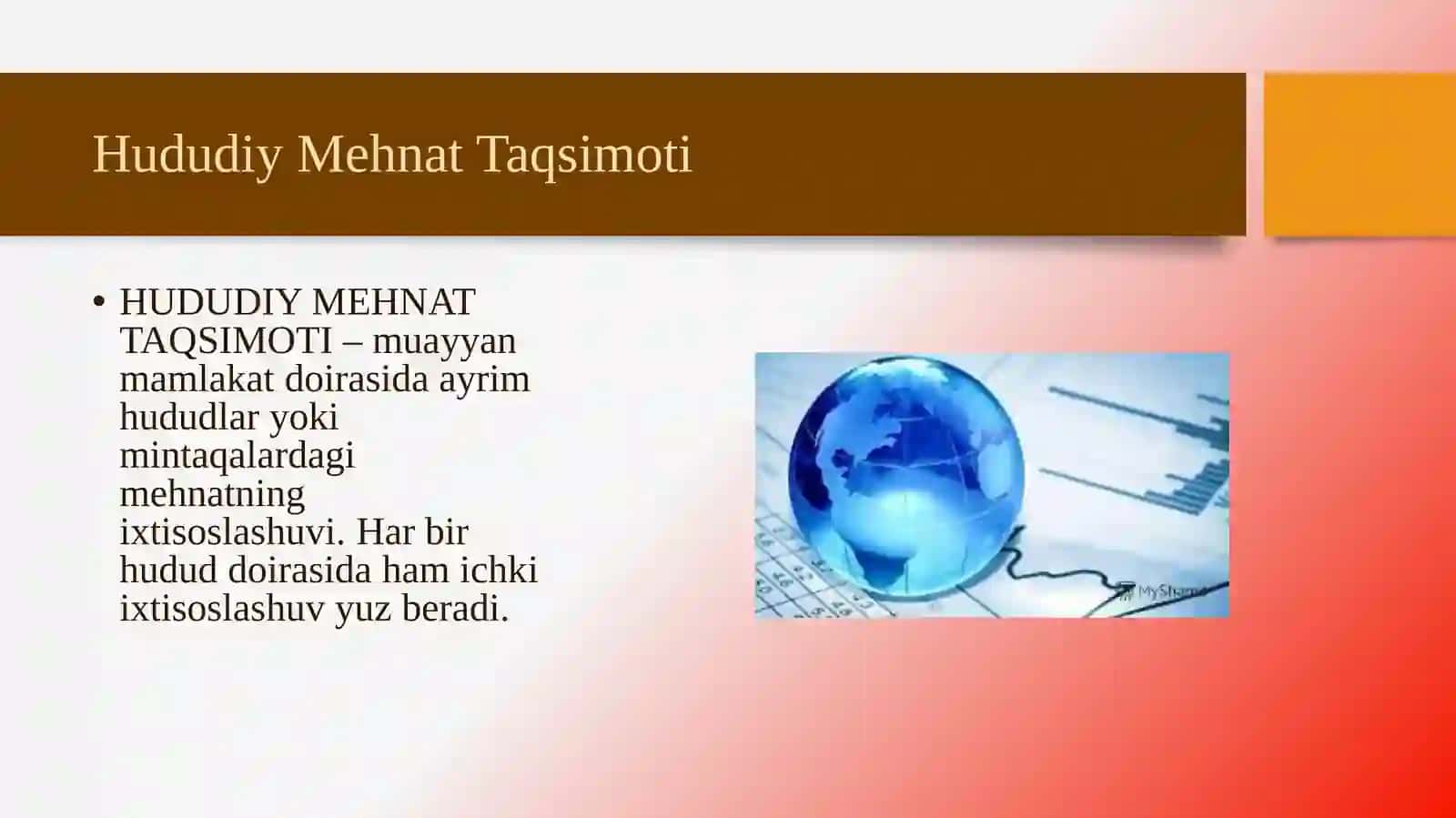 Hududiy Mehnat Taqsimoti

• HUDUDIY MEHNAT TAQSIMOTI – muayyan mamlakat doirasida ayrim hududlar yoki mintaqalardagi mehnatning ixtisoslashuvi. Har bir hudud doirasida ham ichki ixtisoslashuv yuz beradi.

MyShared